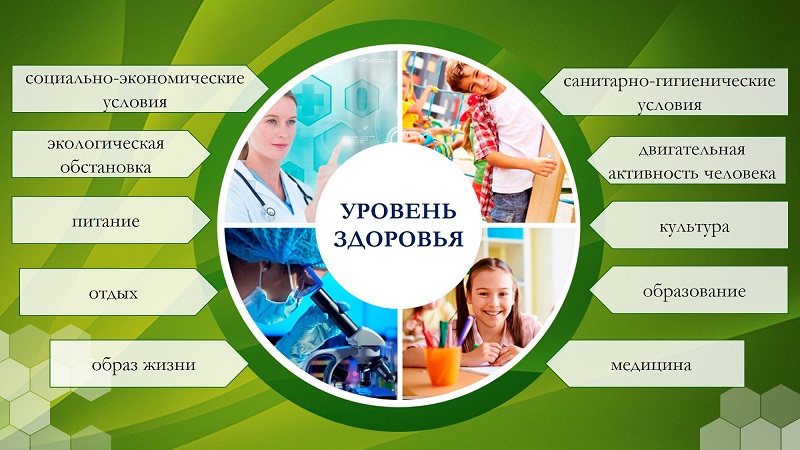 социально-экономические условия

экологическая обстановка

питание

отдых

образ жизни

УРОВЕНЬ ЗДОРОВЬЯ

санитарно-гигиенические условия

двигательная активность человека

культура

образование

медицина